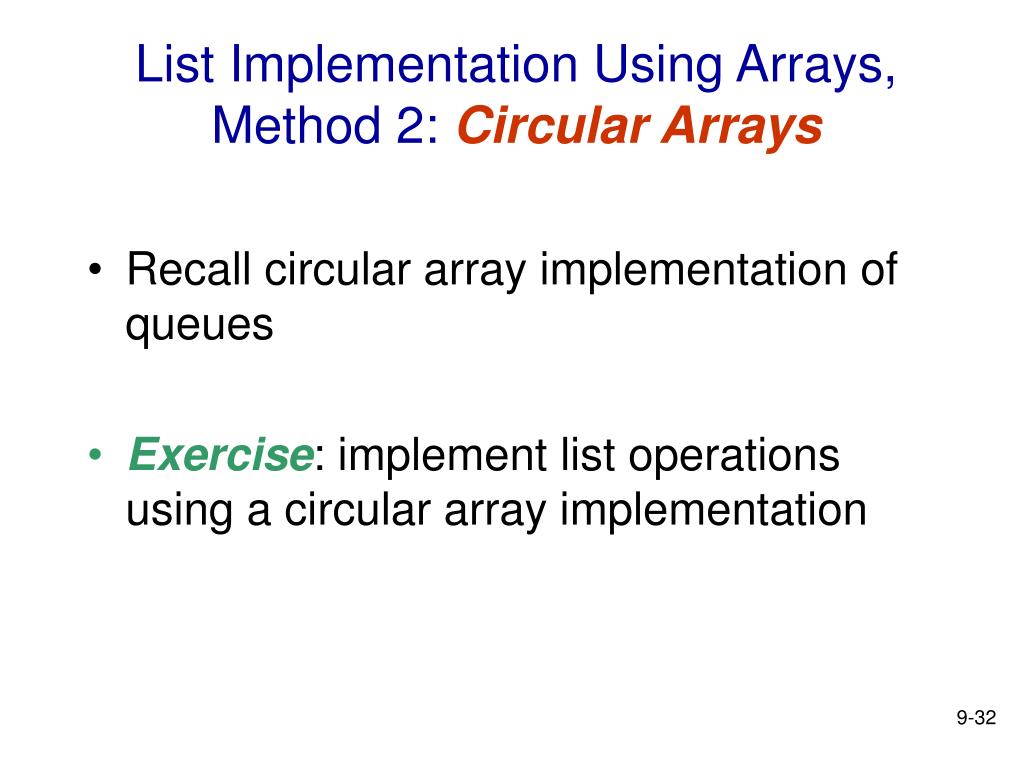 List Implementation Using Arrays, Method 2: Circular Arrays

• Recall circular array implementation of queues

• Exercise: implement list operations using a circular array implementation

9-32